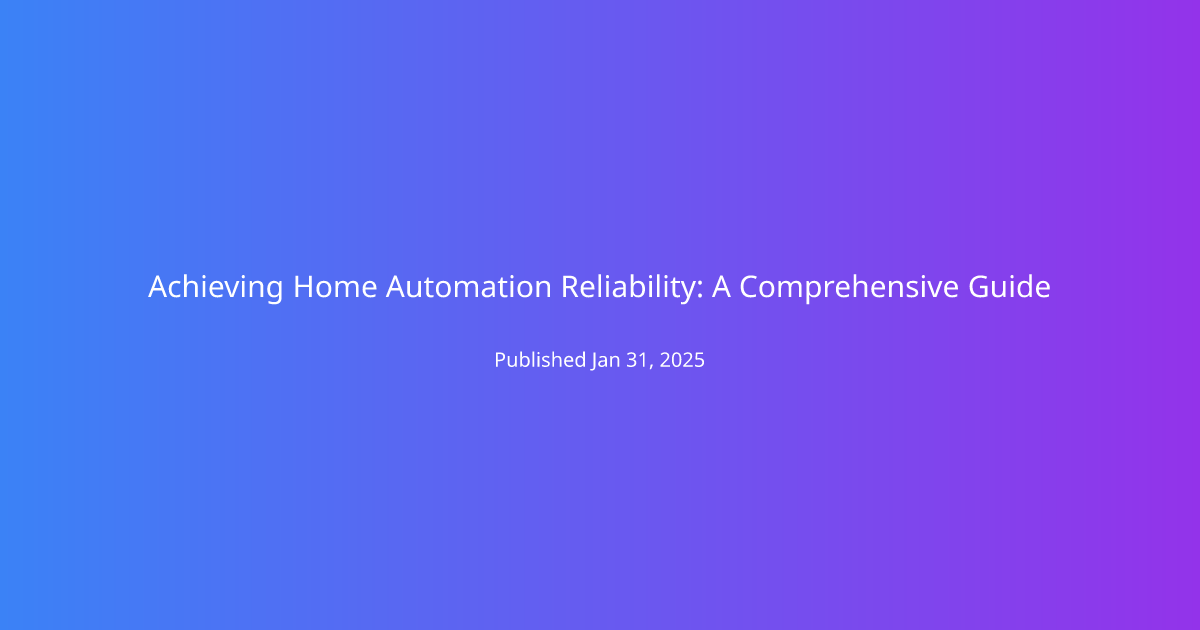 Achieving Home Automation Reliability: A Comprehensive Guide

Published Jan 31, 2025